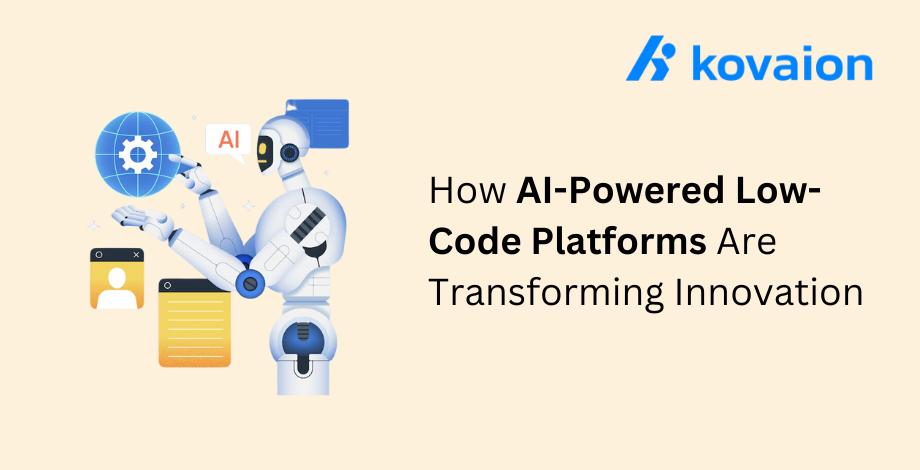 kovaion

AI

How AI-Powered Low-Code Platforms Are Transforming Innovation